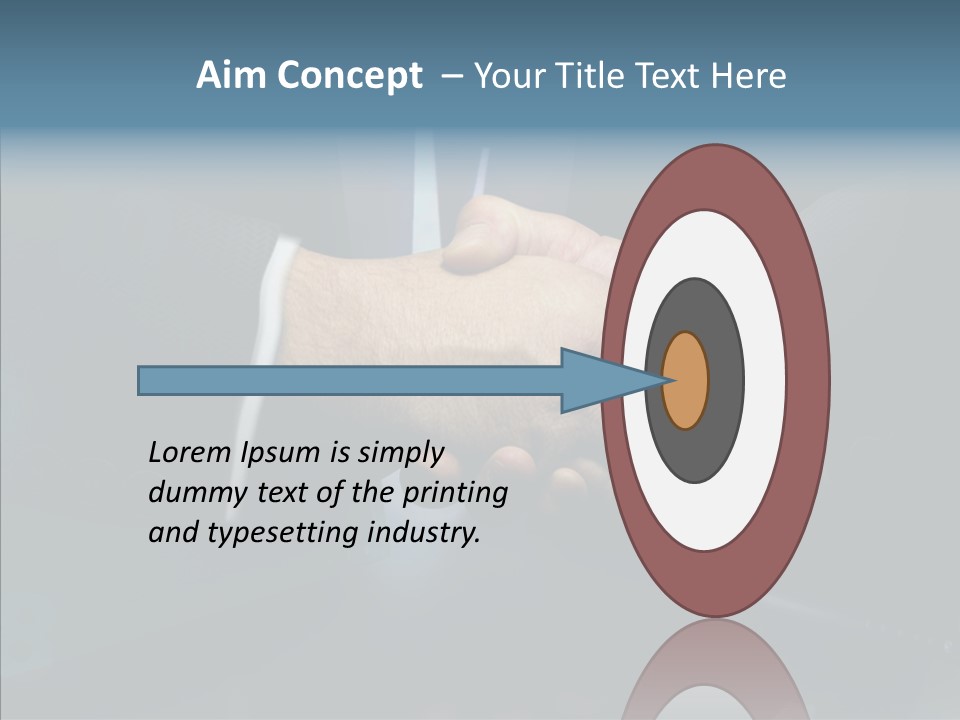 Aim Concept – Your Title Text Here

Lorem Ipsum is simply dummy text of the printing and typesetting industry.